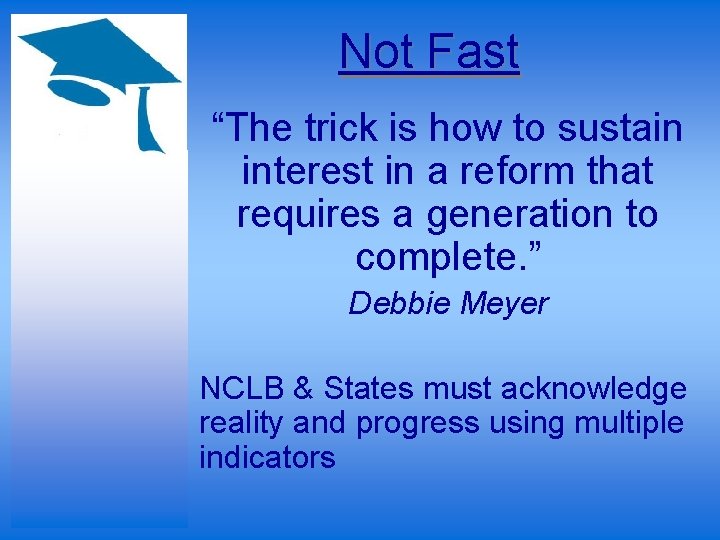 Not Fast

“The trick is how to sustain interest in a reform that requires a generation to complete.”

Debbie Meyer

NCLB & States must acknowledge reality and progress using multiple indicators